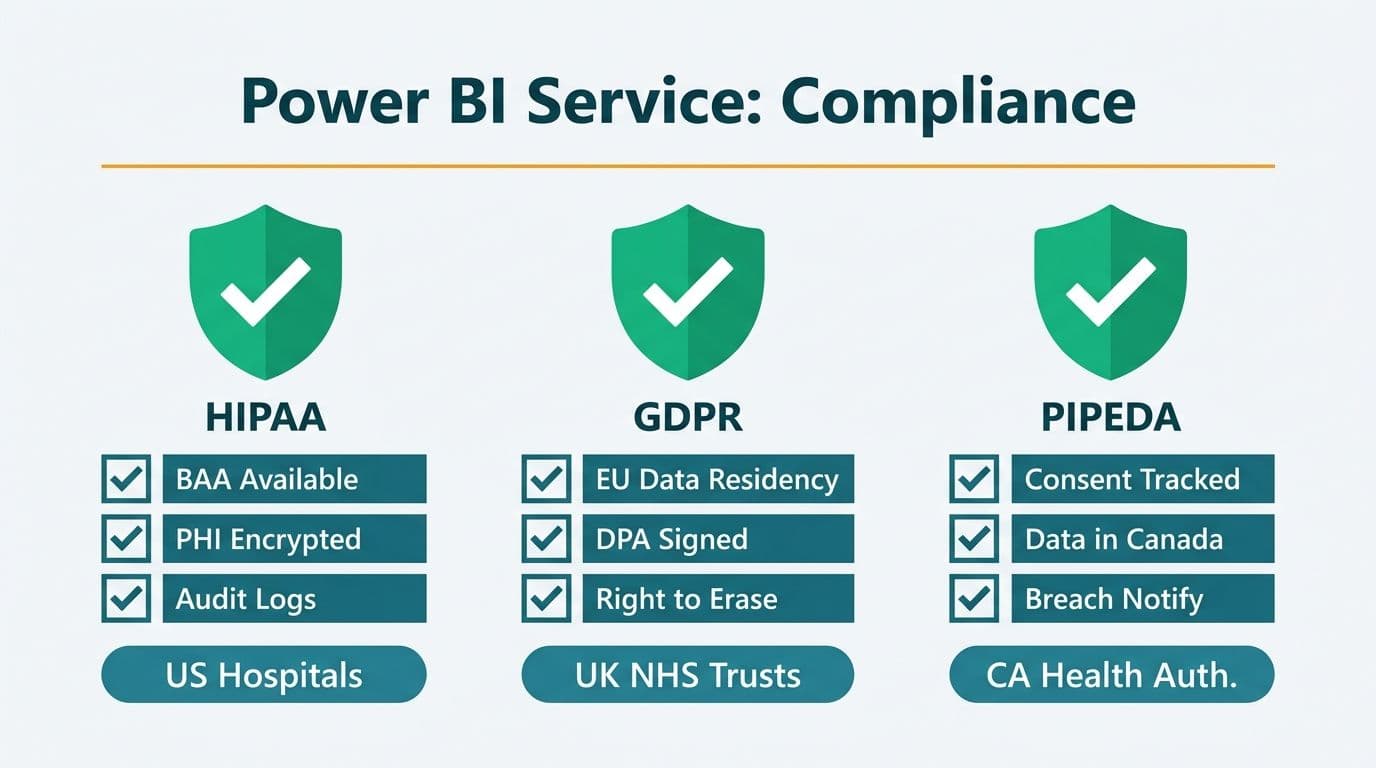 Power BI Service: Compliance

HIPAA

BAA Available

PHI Encrypted

Audit Logs

US Hospitals

GDPR

EU Data Residency

DPA Signed

Right to Erase

UK NHS Trusts

PIPEDA

Consent Tracked

Data in Canada

Breach Notify

CA Health Auth.